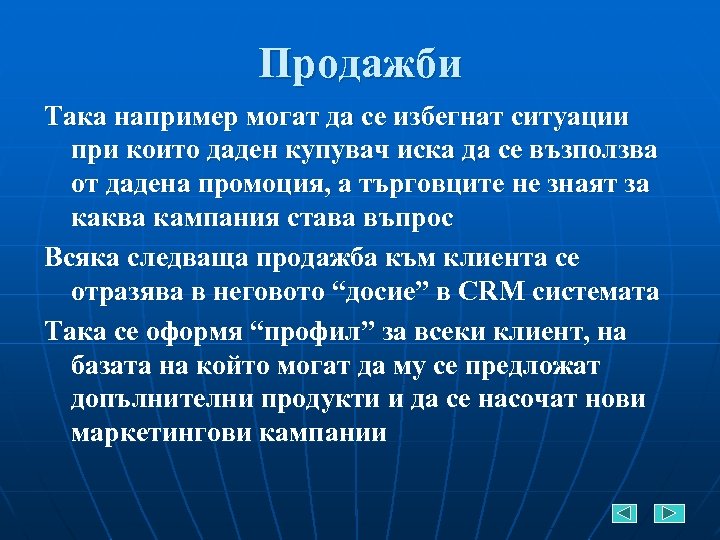 Продажби

Така например могат да се избегнат ситуации при които даден купувач иска да се възползва от дадена промоция, а търговците не знаят за каква кампания става въпрос

Всяка следваща продажба към клиента се отразява в неговото “досие” в CRM системата

Така се оформя “профил” за всеки клиент, на базата на който могат да му се предложат допълнителни продукти и да се насочат нови маркетингови кампании